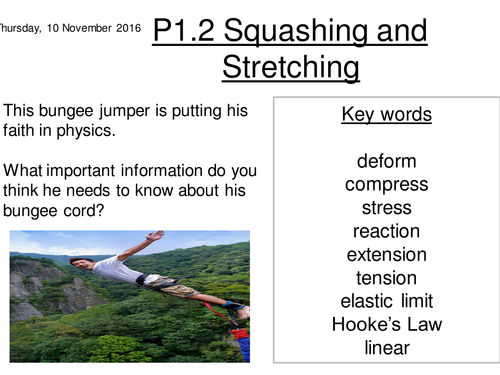 hursday, 10 November 2016

P1.2 Squashing and Stretching

This bungee jumper is putting his faith in physics.

What important information do you think he needs to know about his bungee cord?

Key words

deform
compress
stress
reaction
extension
tension
elastic limit
Hooke's Law
linear